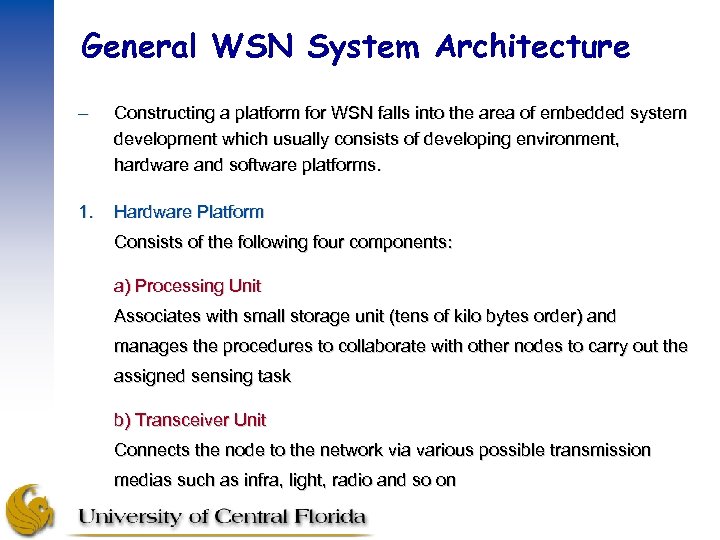 General WSN System Architecture

– Constructing a platform for WSN falls into the area of embedded system development which usually consists of developing environment, hardware and software platforms.

1. Hardware Platform
Consists of the following four components:

a) Processing Unit
Associates with small storage unit (tens of kilo bytes order) and manages the procedures to collaborate with other nodes to carry out the assigned sensing task

b) Transceiver Unit
Connects the node to the network via various possible transmission medias such as infra, light, radio and so on

University of Central Florida